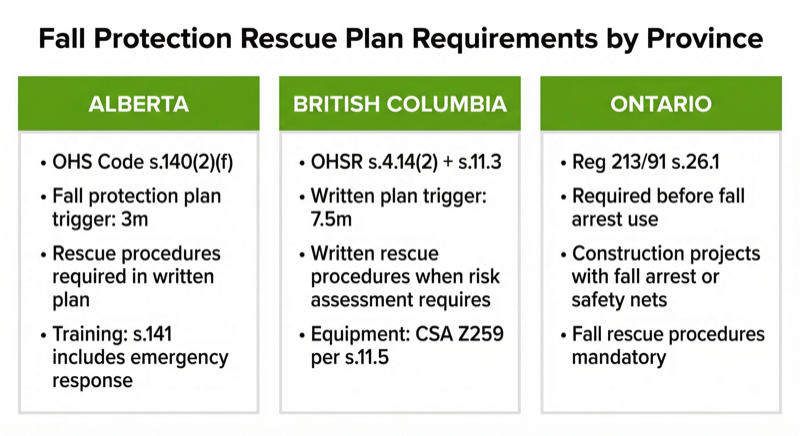 Fall Protection Rescue Plan Requirements by Province

ALBERTA

• OHS Code s.140(2)(f)
• Fall protection plan trigger: 3m
• Rescue procedures required in written plan
• Training: s.141 includes emergency response

BRITISH COLUMBIA

• OHSR s.4.14(2) + s.11.3
• Written plan trigger: 7.5m
• Written rescue procedures when risk assessment requires
• Equipment: CSA Z259 per s.11.5

ONTARIO

• Reg 213/91 s.26.1
• Required before fall arrest use
• Construction projects with fall arrest or safety nets
• Fall rescue procedures mandatory